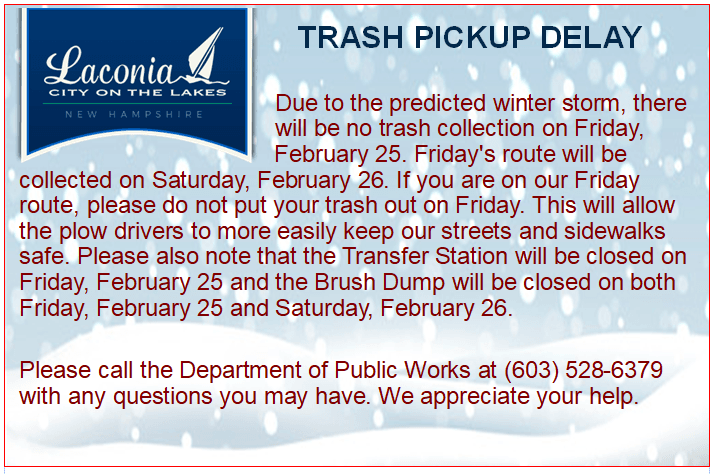 Laconia
CITY ON THE LAKES
NEW HAMPSHIRE

TRASH PICKUP DELAY

Due to the predicted winter storm, there will be no trash collection on Friday, February 25. Friday's route will be collected on Saturday, February 26. If you are on our Friday route, please do not put your trash out on Friday. This will allow the plow drivers to more easily keep our streets and sidewalks safe. Please also note that the Transfer Station will be closed on Friday, February 25 and the Brush Dump will be closed on both Friday, February 25 and Saturday, February 26.

Please call the Department of Public Works at (603) 528-6379 with any questions you may have. We appreciate your help.